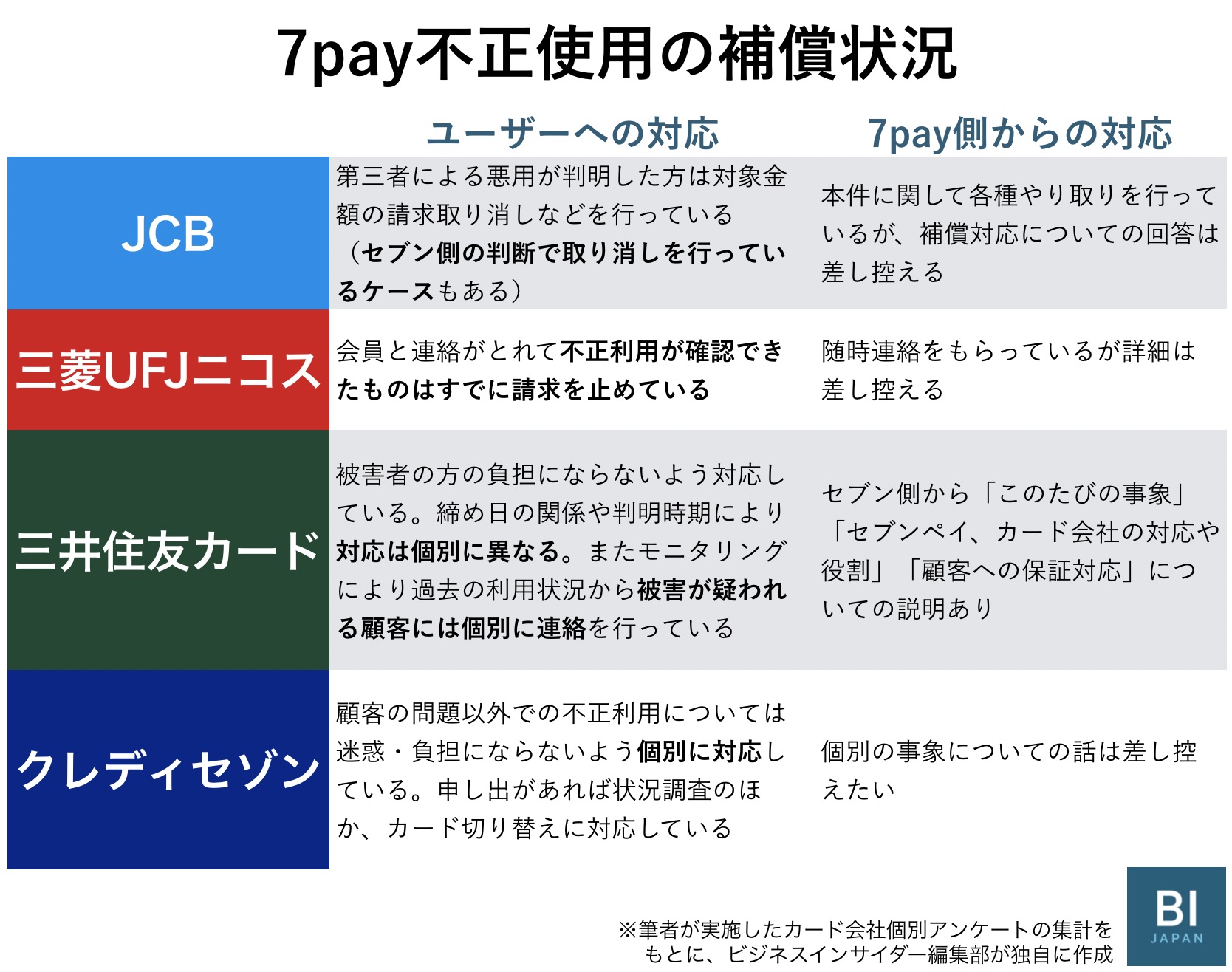 7pay不正使用の補償状況

| | ユーザーへの対応 | 7pay側からの対応 |
|---|---|---|
| JCB | 第三者による悪用が判明した方は対象金額の請求取り消しなどを行っている（セブン側の判断で取り消しを行っているケースもある） | 本件に関して各種やり取りを行っているが、補償対応についての回答は差し控える |
| 三菱UFJニコス | 会員と連絡がとれて不正利用が確認できたものはすでに請求を止めている | 随時連絡をもらっているが詳細は差し控える |
| 三井住友カード | 被害者の方の負担にならないよう対応している。締め日の関係や判明時期により対応は個別に異なる。またモニタリングにより過去の利用状況から被害が疑われる顧客には個別に連絡を行っている | セブン側から「このたびの事象」「セブンペイ、カード会社の対応や役割」「顧客への保証対応」についての説明あり |
| クレディセゾン | 顧客の問題以外での不正利用については迷惑・負担にならないよう個別に対応している。申し出があれば状況調査のほか、カード切り替えに対応している | 個別の事象についての話は差し控えたい |

※筆者が実施したカード会社個別アンケートの集計をもとに、ビジネスインサイダー編集部が独自に作成

BI JAPAN